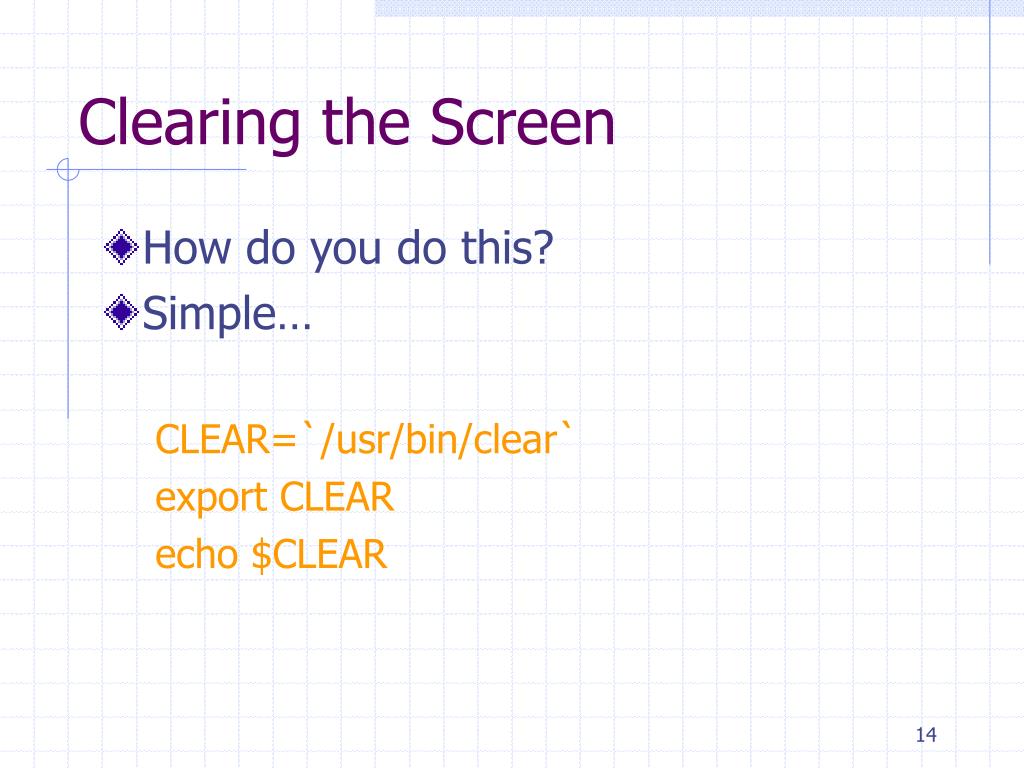 Clearing the Screen

How do you do this?

Simple…

CLEAR=`/usr/bin/clear`
export CLEAR
echo $CLEAR

14